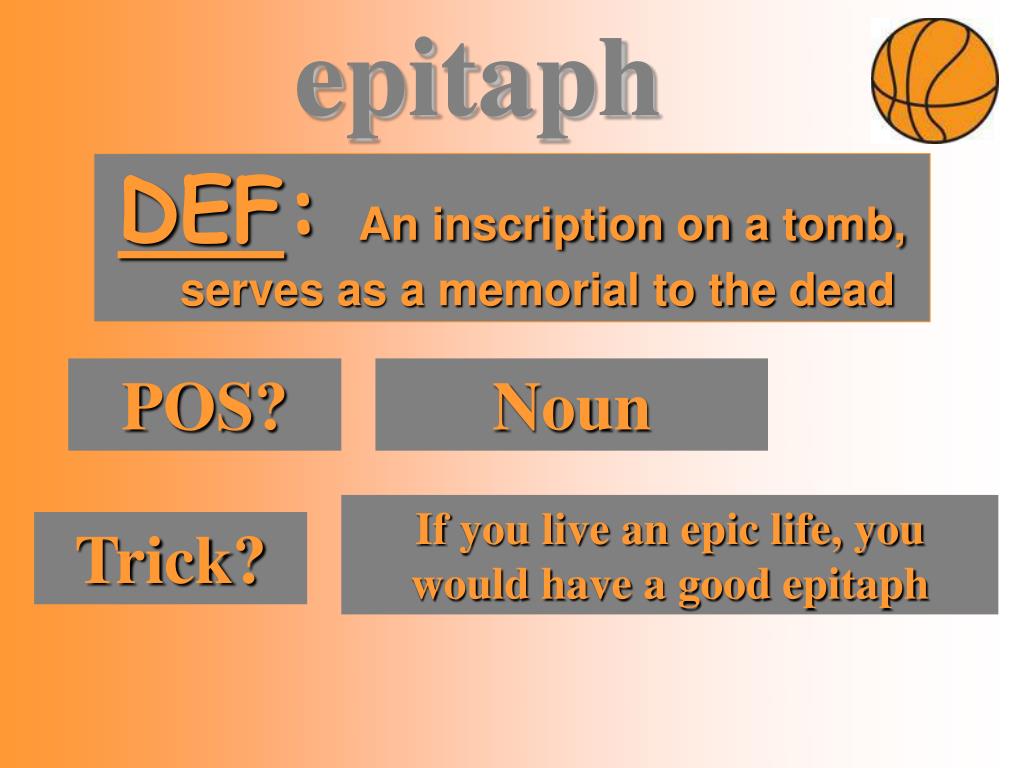 epitaph

DEF: An inscription on a tomb, serves as a memorial to the dead

POS?

Noun

Trick?

If you live an epic life, you would have a good epitaph